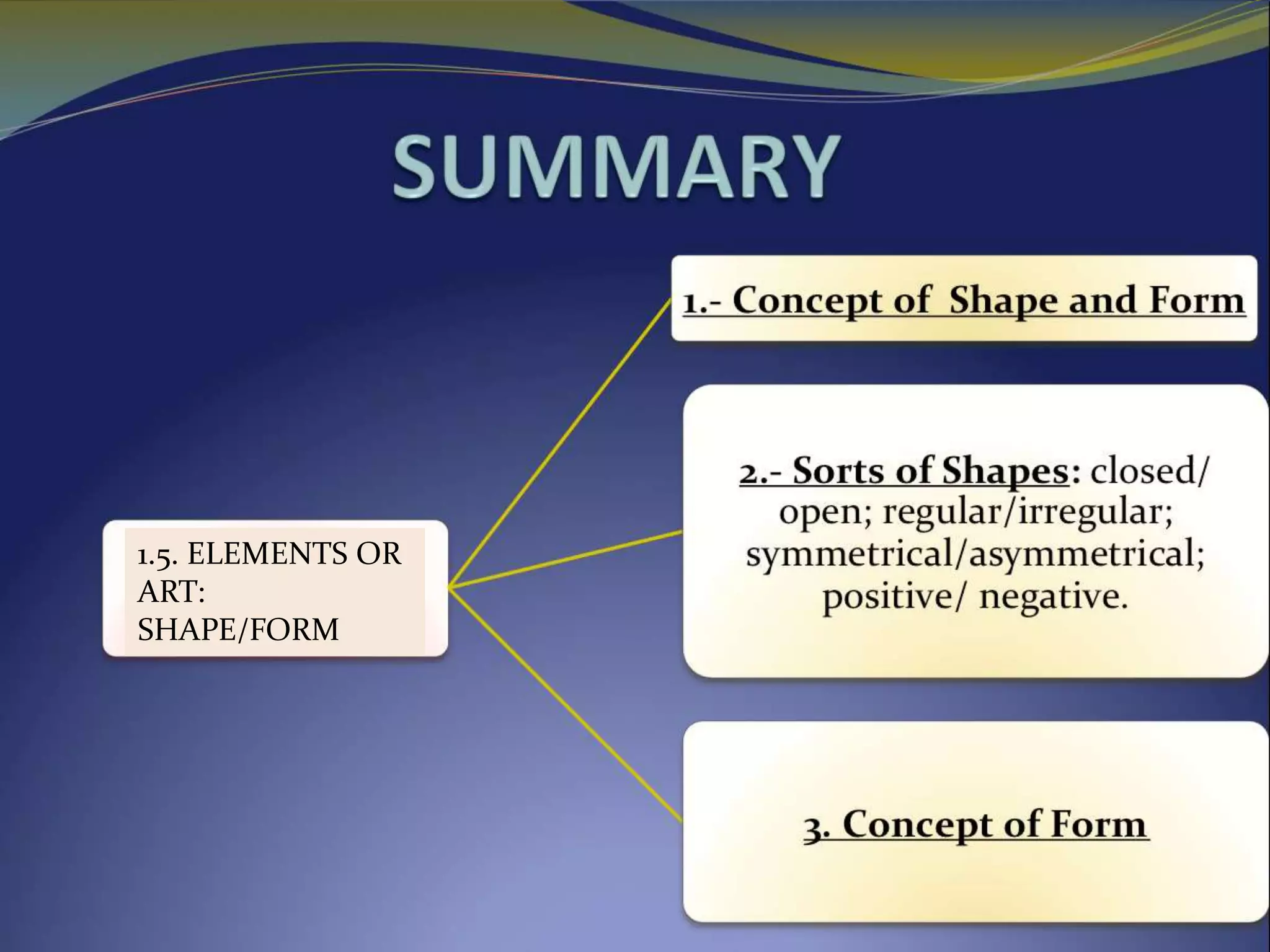 SUMMARY

1.5. ELEMENTS OR ART: SHAPE/FORM

1.- Concept of Shape and Form

2.- Sorts of Shapes: closed/ open; regular/irregular; symmetrical/asymmetrical; positive/ negative.

3. Concept of Form